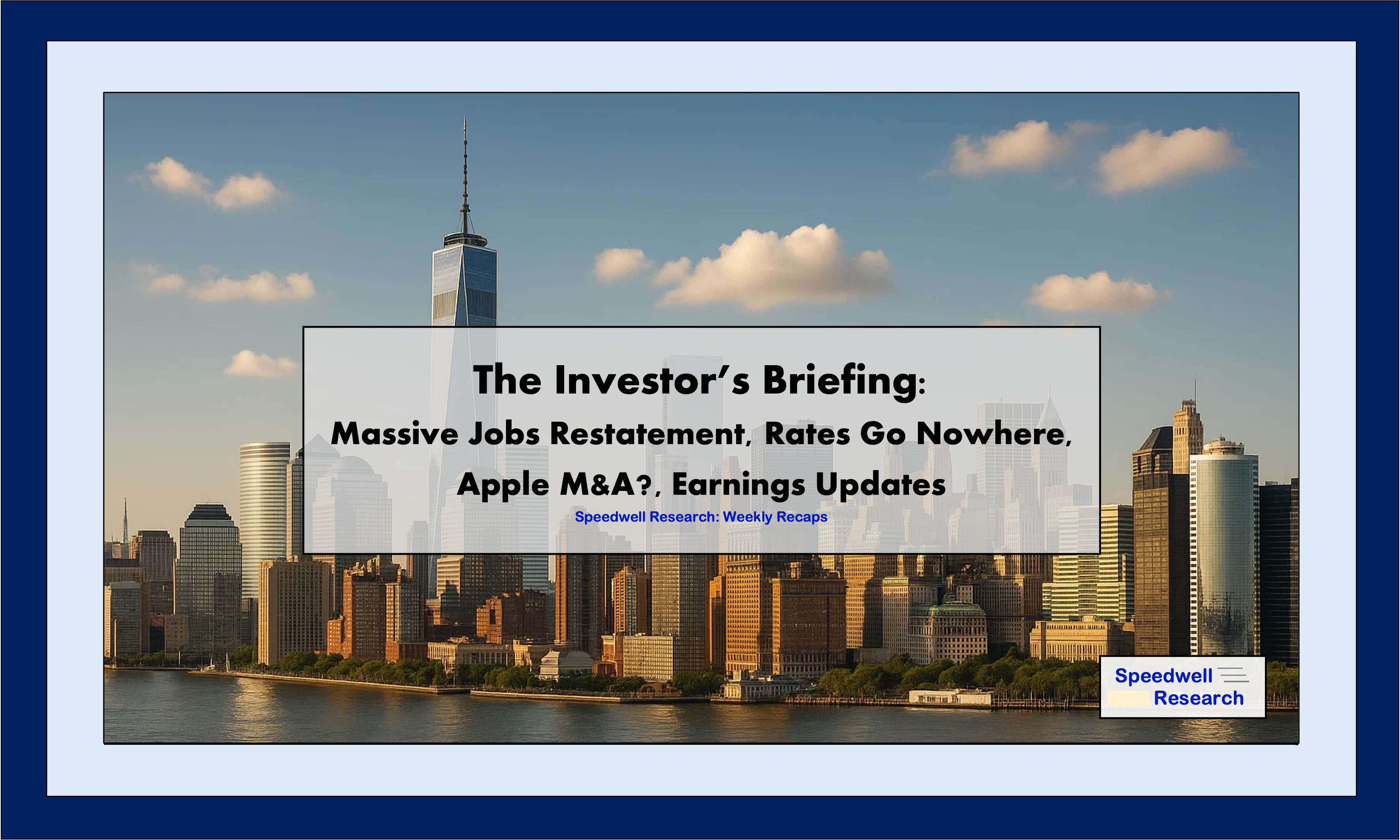 The Investor's Briefing:
Massive Jobs Restatement, Rates Go Nowhere, Apple M&A?, Earnings Updates

Speedwell Research: Weekly Recaps

Speedwell Research